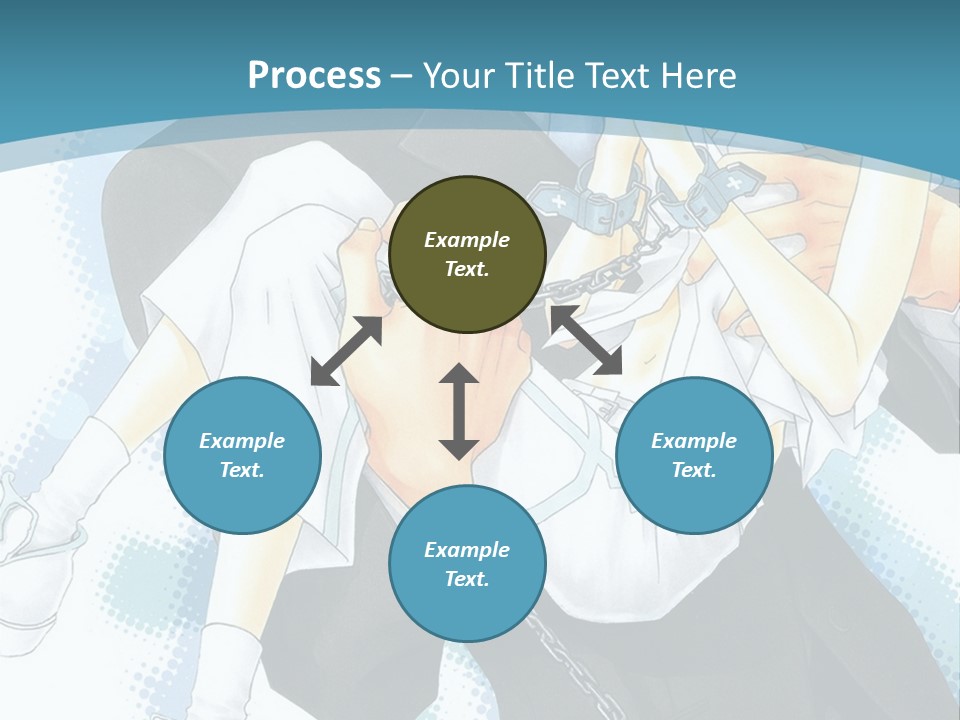 Process – Your Title Text Here

Example Text.

Example Text.

Example Text.

Example Text.